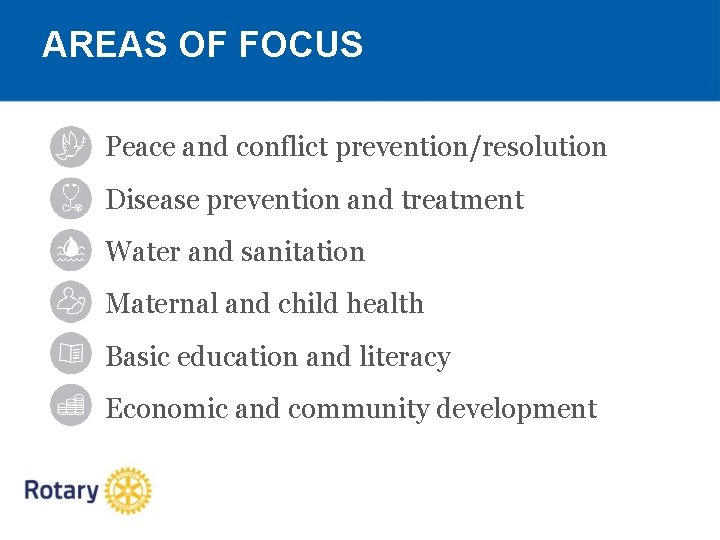 AREAS OF FOCUS

Peace and conflict prevention/resolution

Disease prevention and treatment

Water and sanitation

Maternal and child health

Basic education and literacy

Economic and community development

Rotary